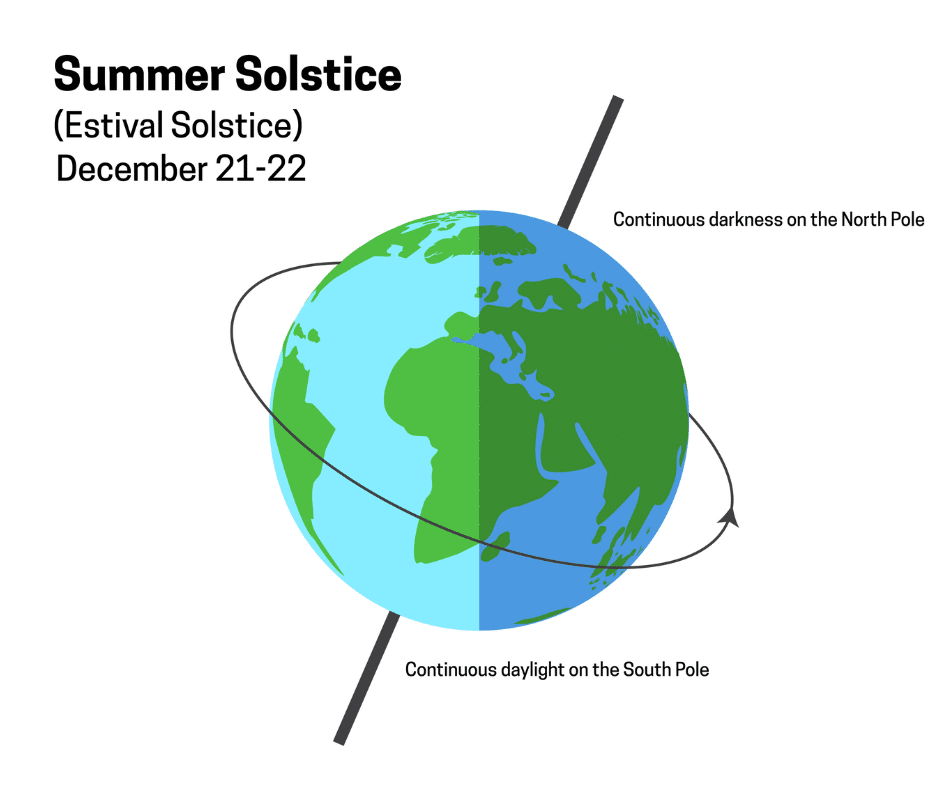 Summer Solstice
(Estival Solstice)
December 21-22

Continuous darkness on the North Pole

Continuous daylight on the South Pole